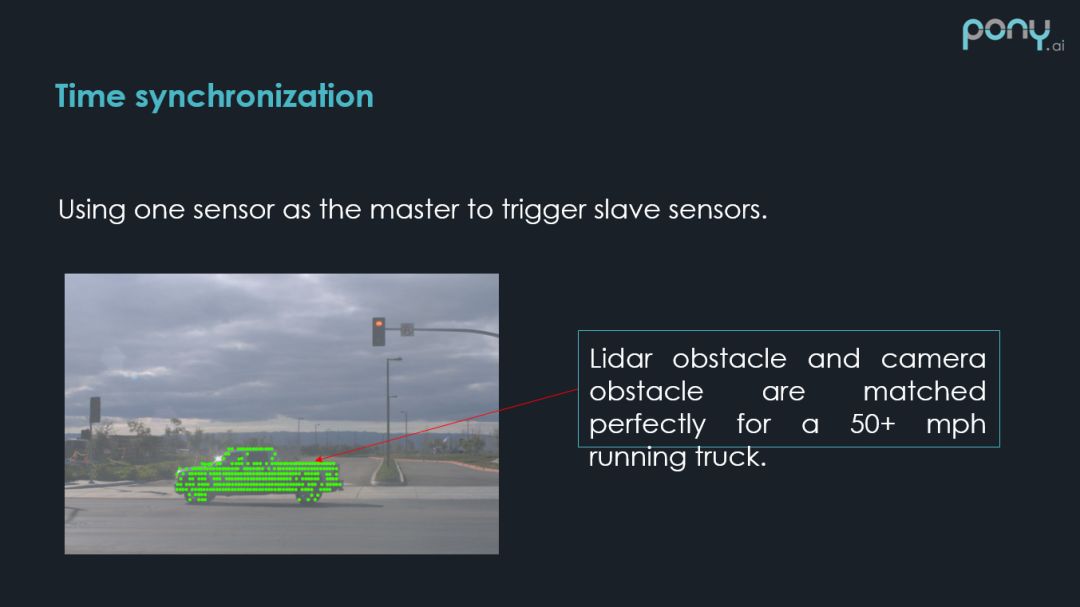 pony.ai

Time synchronization

Using one sensor as the master to trigger slave sensors.

Lidar obstacle and camera obstacle are matched perfectly for a 50+ mph running truck.